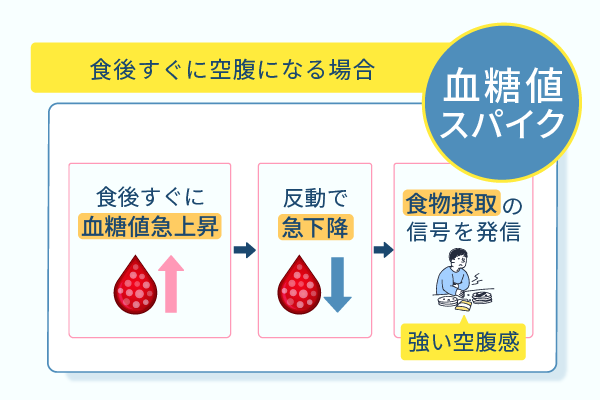 食後すぐに空腹になる場合

血糖値スパイク

食後すぐに血糖値急上昇

反動で急下降

食物摂取の信号を発信

強い空腹感